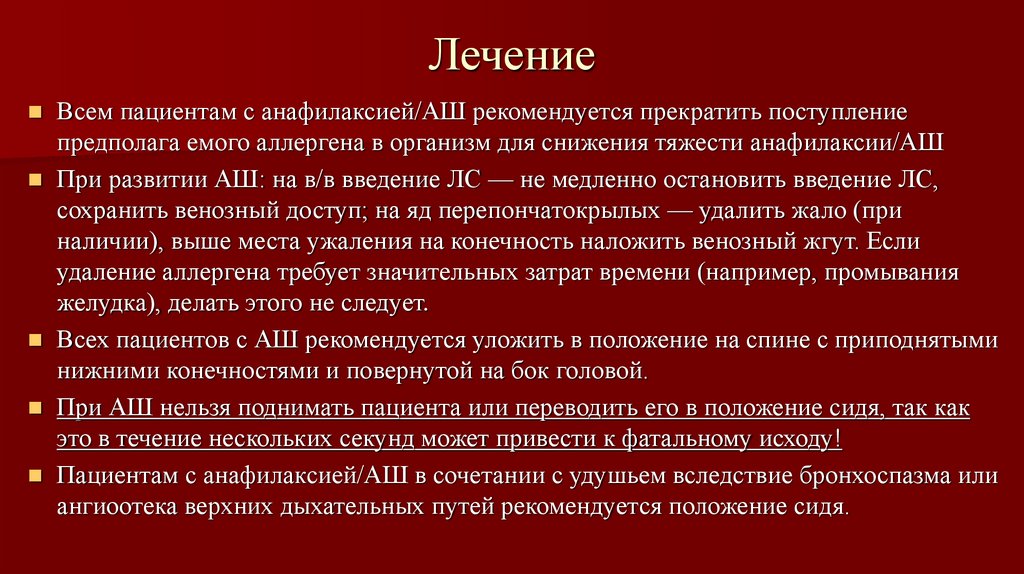 Лечение

Всем пациентам с анафилаксией/АШ рекомендуется прекратить поступление предполага емого аллергена в организм для снижения тяжести анафилаксии/АШ

При развитии АШ: на в/в введение ЛС — не медленно остановить введение ЛС, сохранить венозный доступ; на яд перепончатокрылых — удалить жало (при наличии), выше места ужаления на конечность наложить венозный жгут. Если удаление аллергена требует значительных затрат времени (например, промывания желудка), делать этого не следует.

Всех пациентов с АШ рекомендуется уложить в положение на спине с приподнятыми нижними конечностями и повернутой на бок головой.

При АШ нельзя поднимать пациента или переводить его в положение сидя, так как это в течение нескольких секунд может привести к фатальному исходу!

Пациентам с анафилаксией/АШ в сочетании с удушьем вследствие бронхоспазма или ангиоотека верхних дыхательных путей рекомендуется положение сидя.